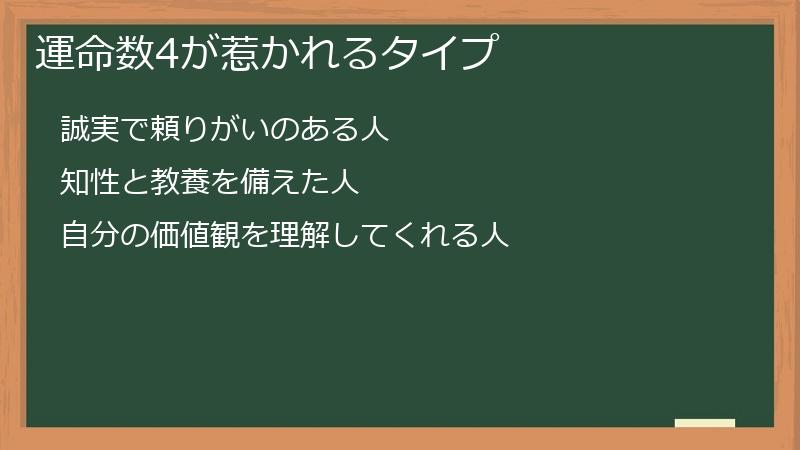 運命数4が惹かれるタイプ

誠実で頼りがいのある人

知性と教養を備えた人

自分の価値観を理解してくれる人